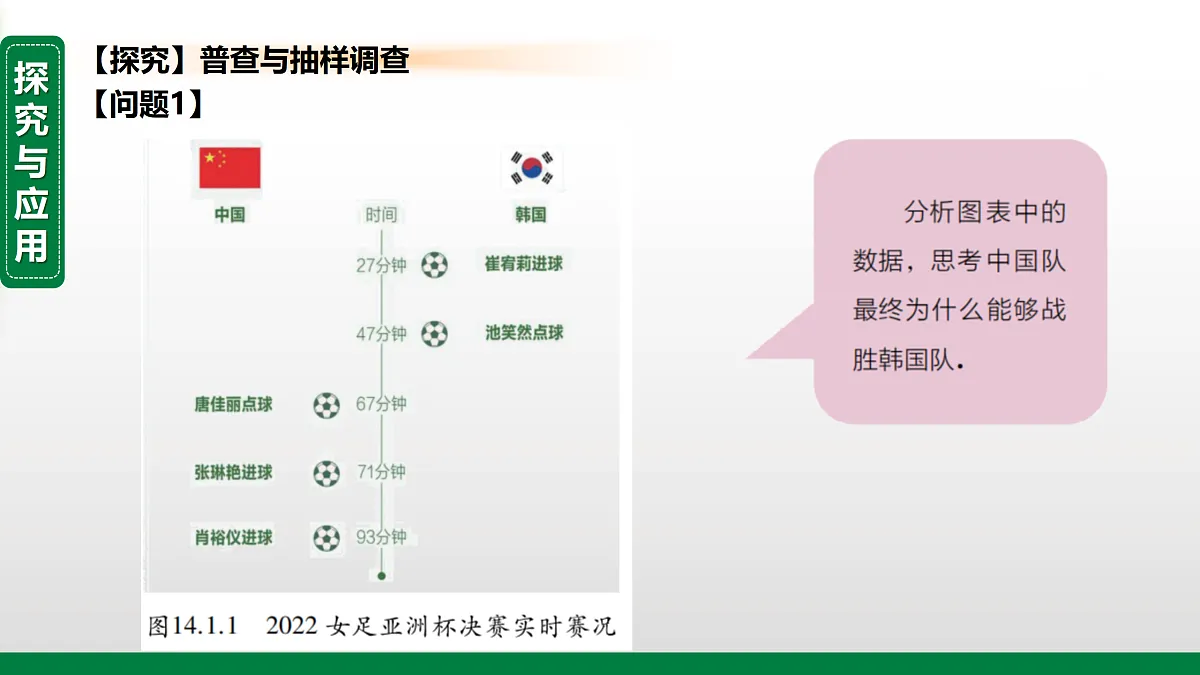 探究与应用

【探究】普查与抽样调查
【问题1】

中国 时间 韩国

27分钟 崔宥莉进球

47分钟 池笑然点球

唐佳丽点球 67分钟

张琳艳进球 71分钟

肖裕仪进球 93分钟

图14.1.1 2022 女足亚洲杯决赛实时赛况

分析图表中的数据，思考中国队最终为什么能够战胜韩国队.